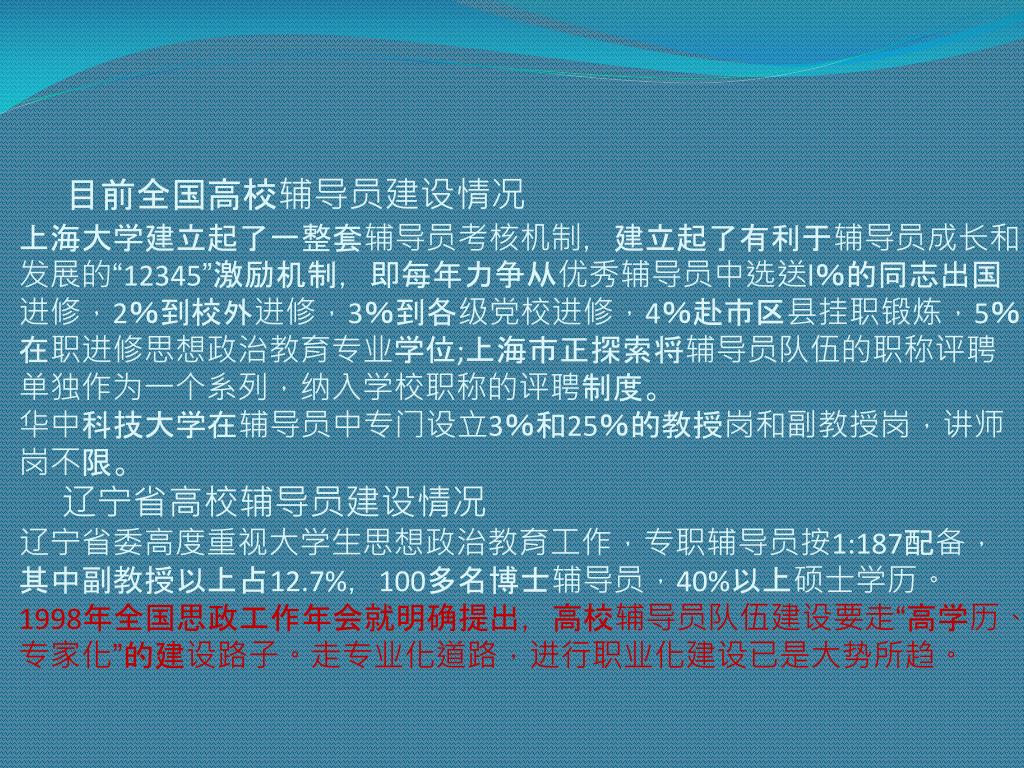 目前全国高校辅导员建设情况

上海大学建立起了一整套辅导员考核机制，建立起了有利于辅导员成长和发展的“12345”激励机制，即每年力争从优秀辅导员中选送l%的同志出国进修，2%到校外进修，3%到各级党校进修，4%赴市区县挂职锻炼，5%在职进修思想政治教育专业学位;上海市正探索将辅导员队伍的职称评聘单独作为一个系列，纳入学校职称的评聘制度。

华中科技大学在辅导员中专门设立3%和25%的教授岗和副教授岗，讲师岗不限。

辽宁省高校辅导员建设情况

辽宁省委高度重视大学生思想政治教育工作，专职辅导员按1:187配备，其中副教授以上占12.7%，100多名博士辅导员，40%以上硕士学历。

1998年全国思政工作年会就明确提出，高校辅导员队伍建设要走“高学历、专家化”的建设路子。走专业化道路，进行职业化建设已是大势所趋。